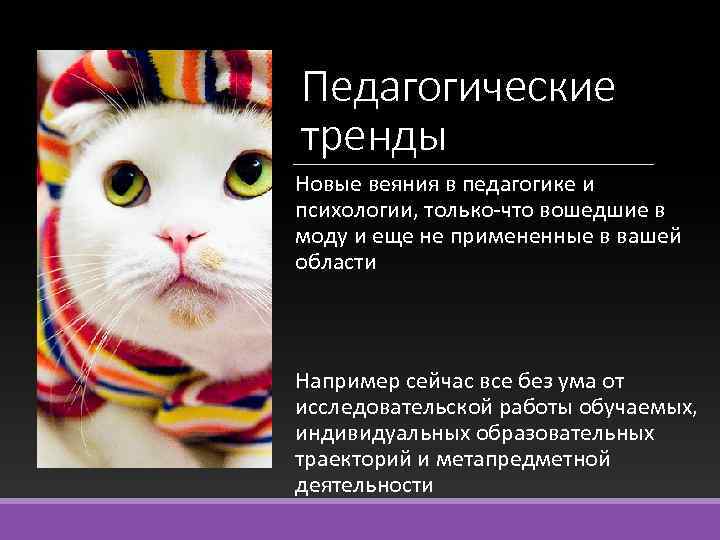 Педагогические тренды

Новые веяния в педагогике и психологии, только-что вошедшие в моду и еще не примененные в вашей области

Например сейчас все без ума от исследовательской работы обучаемых, индивидуальных образовательных траекторий и метапредметной деятельности